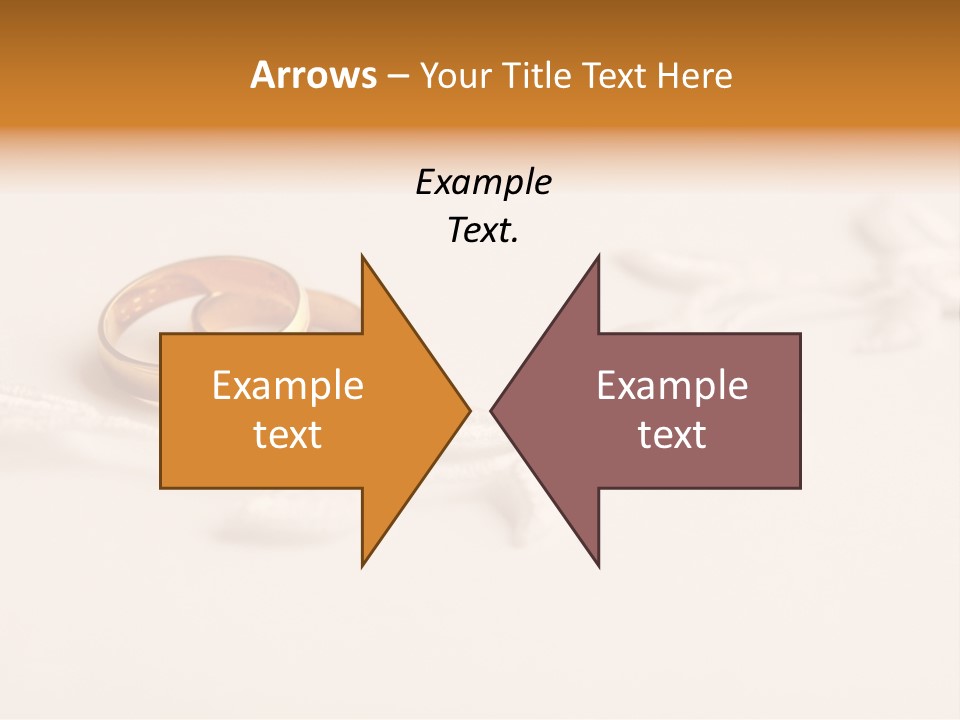 Arrows – Your Title Text Here

Example Text.

Example text

Example text